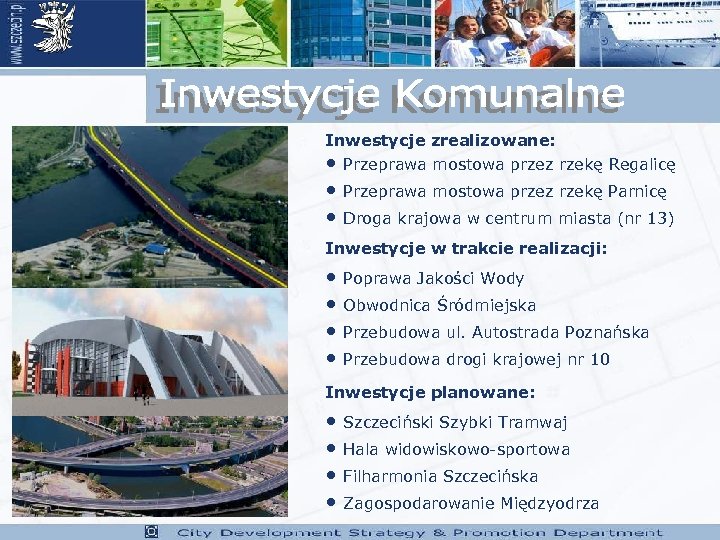 www.szczecin.pl

Inwestycje Komunalne

Inwestycje zrealizowane:
• Przeprawa mostowa przez rzekę Regalicę
• Przeprawa mostowa przez rzekę Parnicę
• Droga krajowa w centrum miasta (nr 13)

Inwestycje w trakcie realizacji:
• Poprawa Jakości Wody
• Obwodnica Śródmiejska
• Przebudowa ul. Autostrada Poznańska
• Przebudowa drogi krajowej nr 10

Inwestycje planowane:
• Szczeciński Szybki Tramwaj
• Hala widowiskowo-sportowa
• Filharmonia Szczecińska
• Zagospodarowanie Międzyodrza

City Development Strategy & Promotion Department